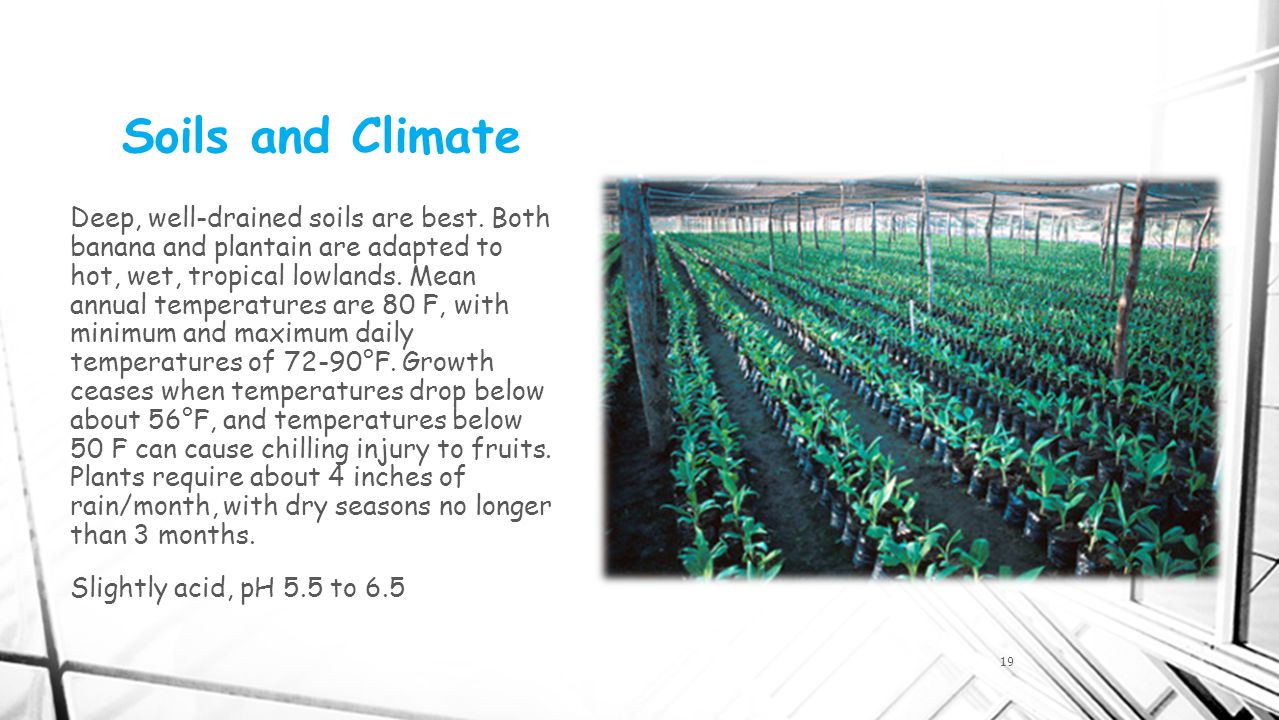 Soils and Climate

Deep, well-drained soils are best. Both banana and plantain are adapted to hot, wet, tropical lowlands. Mean annual temperatures are 80 F, with minimum and maximum daily temperatures of 72-90°F. Growth ceases when temperatures drop below about 56°F, and temperatures below 50 F can cause chilling injury to fruits. Plants require about 4 inches of rain/month, with dry seasons no longer than 3 months.

Slightly acid, pH 5.5 to 6.5

19